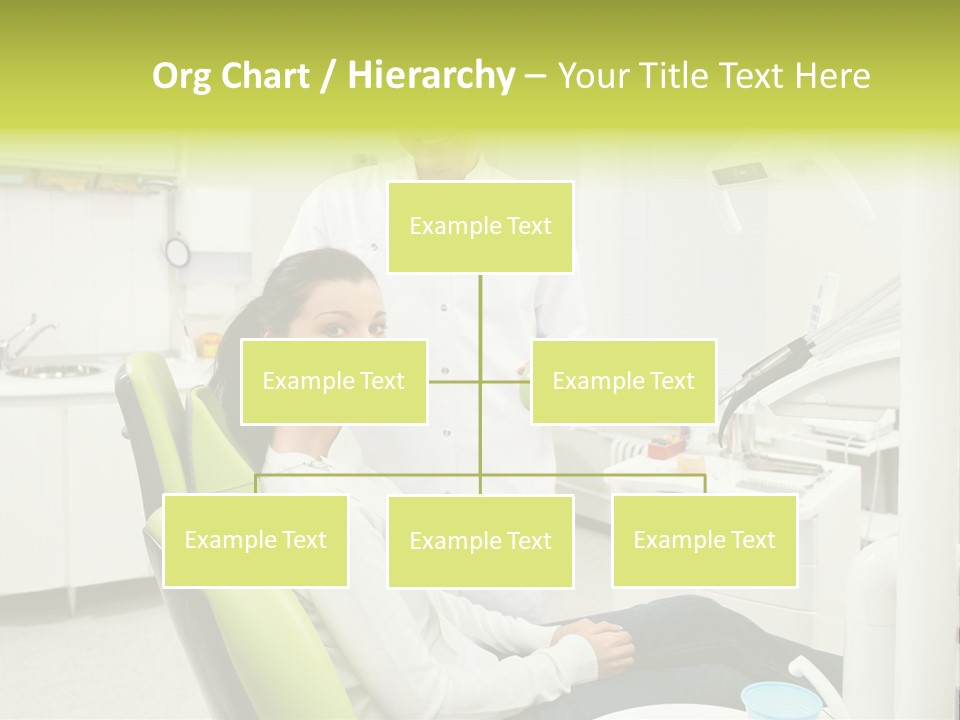 Org Chart / Hierarchy – Your Title Text Here

Example Text

Example Text

Example Text

Example Text

Example Text

Example Text